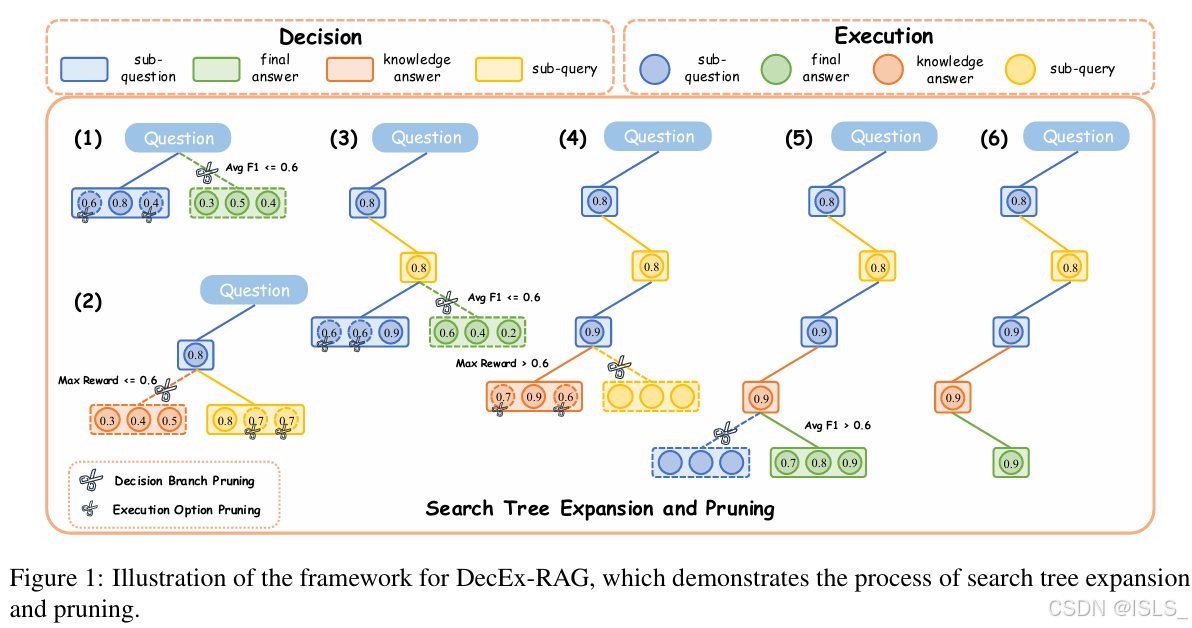 Decision

sub-question

final answer

knowledge answer

sub-query

Execution

sub-question

final answer

knowledge answer

sub-query

(1)

Question

Avg F1 <= 0.6

0.6 0.8 0.4

0.3 0.5 0.4

(2)

Question

0.8

Max Reward <= 0.6

0.3 0.4 0.5

0.8 0.7 0.7

(3)

Question

0.8

0.8

Avg F1 <= 0.6

0.6 0.6 0.9

0.6 0.4 0.2

(4)

Question

0.8

0.8

0.9

Max Reward > 0.6

0.7 0.9 0.6

(5)

Question

0.8

0.8

0.9

0.9

Avg F1 > 0.6

0.7 0.8 0.9

(6)

Question

0.8

0.8

0.9

0.9

0.9

Decision Branch Pruning

Execution Option Pruning

Search Tree Expansion and Pruning

Figure 1: Illustration of the framework for DecEx-RAG, which demonstrates the process of search tree expansion and pruning.

CSDN @ISLS_